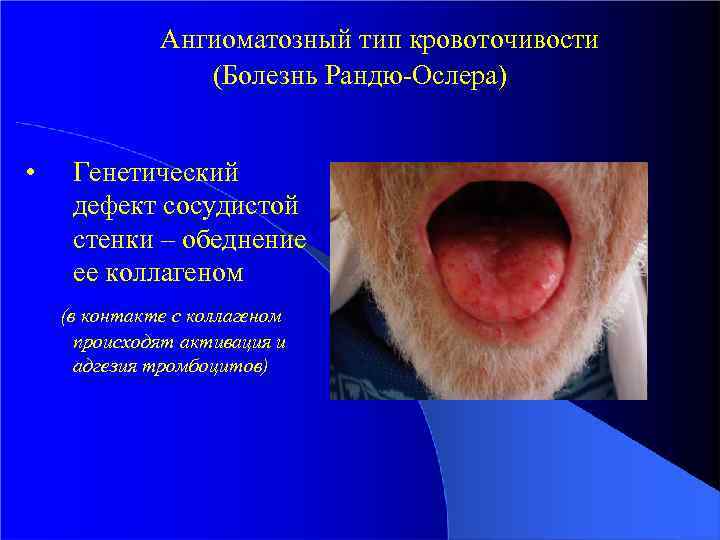 Ангиоматозный тип кровоточивости
(Болезнь Рандю-Ослера)

• Генетический дефект сосудистой стенки – обеднение ее коллагеном

(в контакте с коллагеном происходят активация и адгезия тромбоцитов)